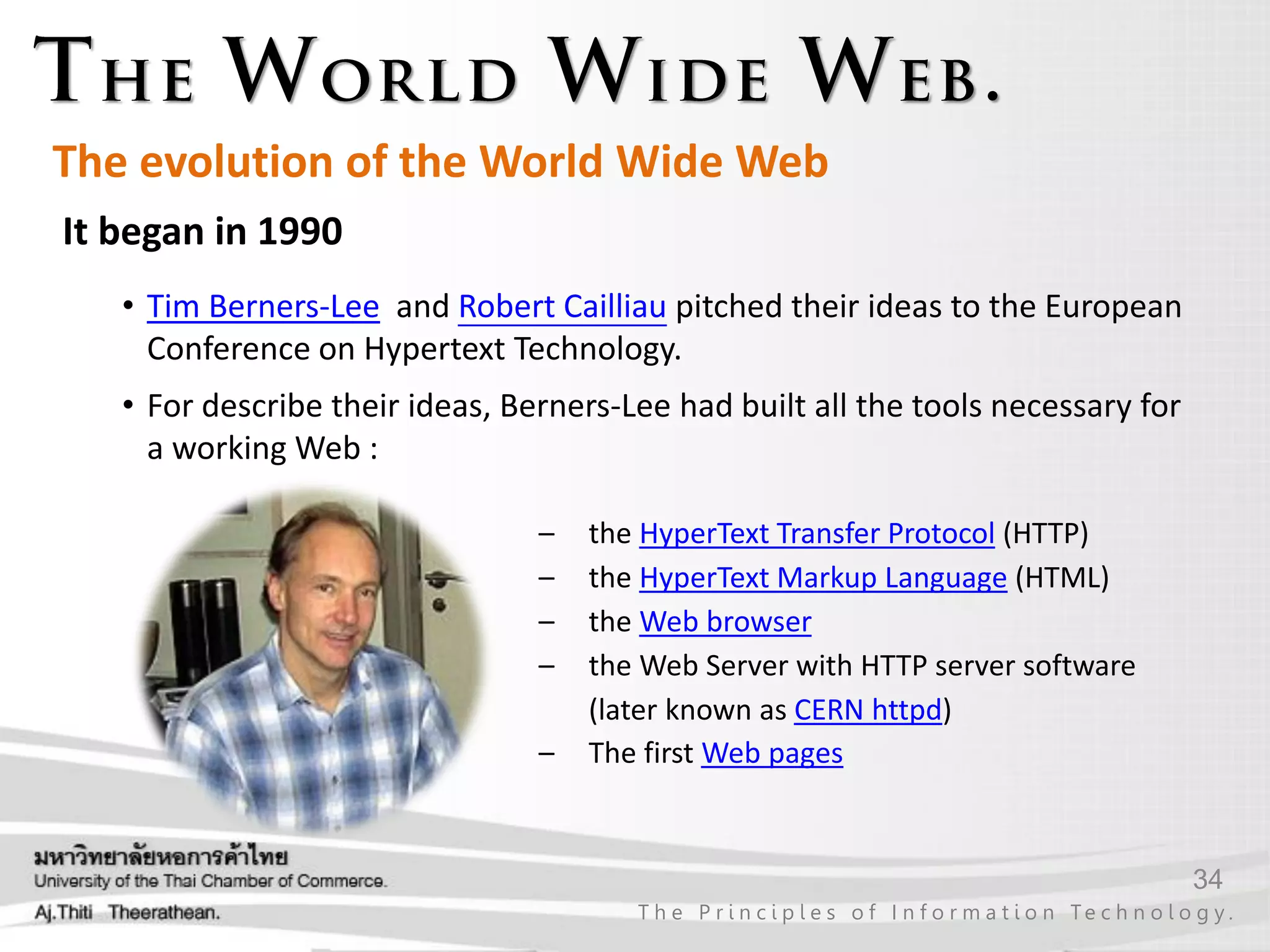 THE WORLD WIDE WEB.

The evolution of the World Wide Web

It began in 1990

• Tim Berners-Lee and Robert Cailliau pitched their ideas to the European Conference on Hypertext Technology.

• For describe their ideas, Berners-Lee had built all the tools necessary for a working Web :

– the HyperText Transfer Protocol (HTTP)
– the HyperText Markup Language (HTML)
– the Web browser
– the Web Server with HTTP server software (later known as CERN httpd)
– The first Web pages

มหาวิทยาลัยหอการค้าไทย
University of the Thai Chamber of Commerce.
Aj.Thiti Theerathean.

34

The Principles of Information Technology.